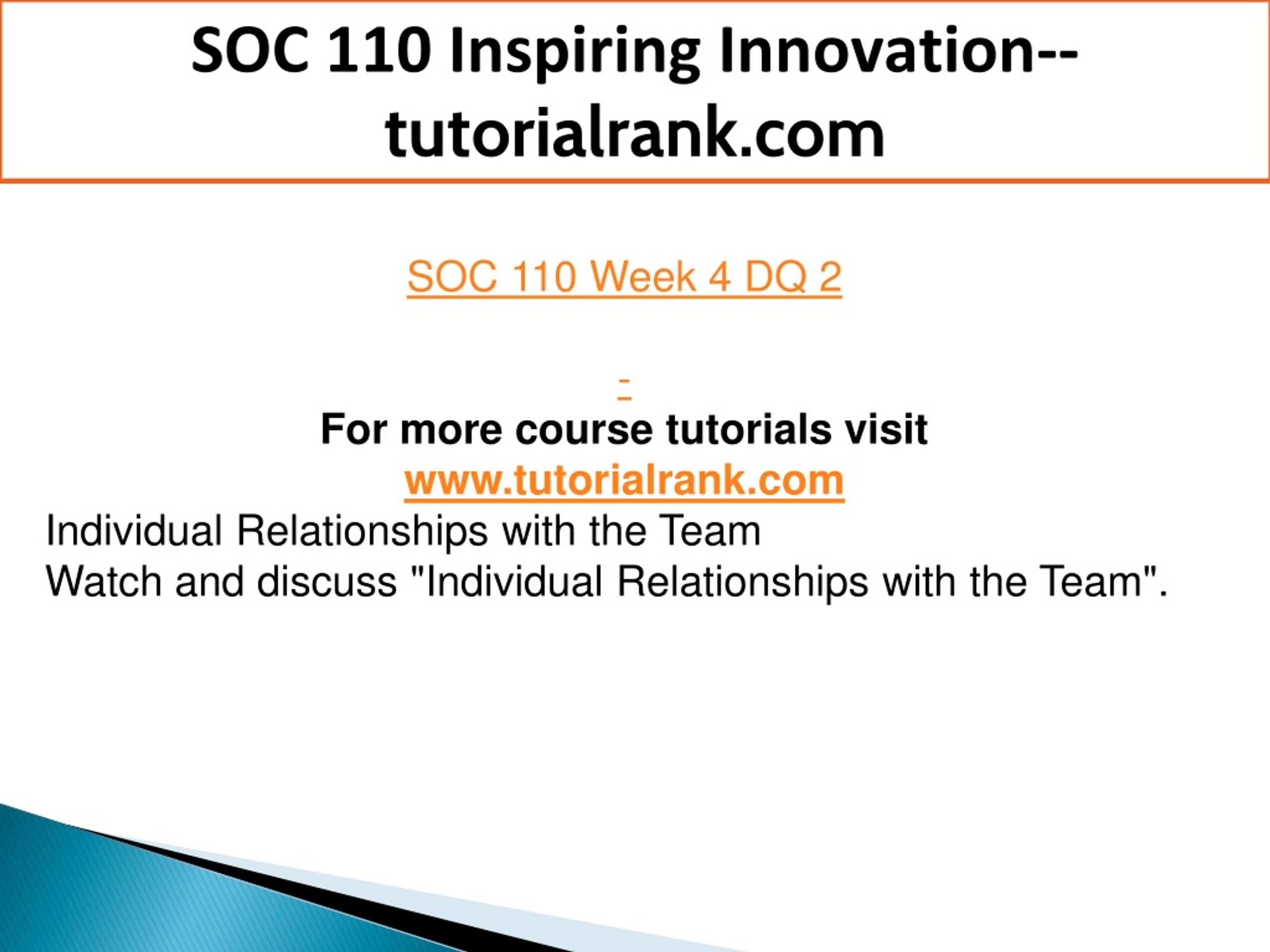 SOC 110 Inspiring Innovation--tutorialrank.com

SOC 110 Week 4 DQ 2

-

For more course tutorials visit
www.tutorialrank.com

Individual Relationships with the Team
Watch and discuss "Individual Relationships with the Team".